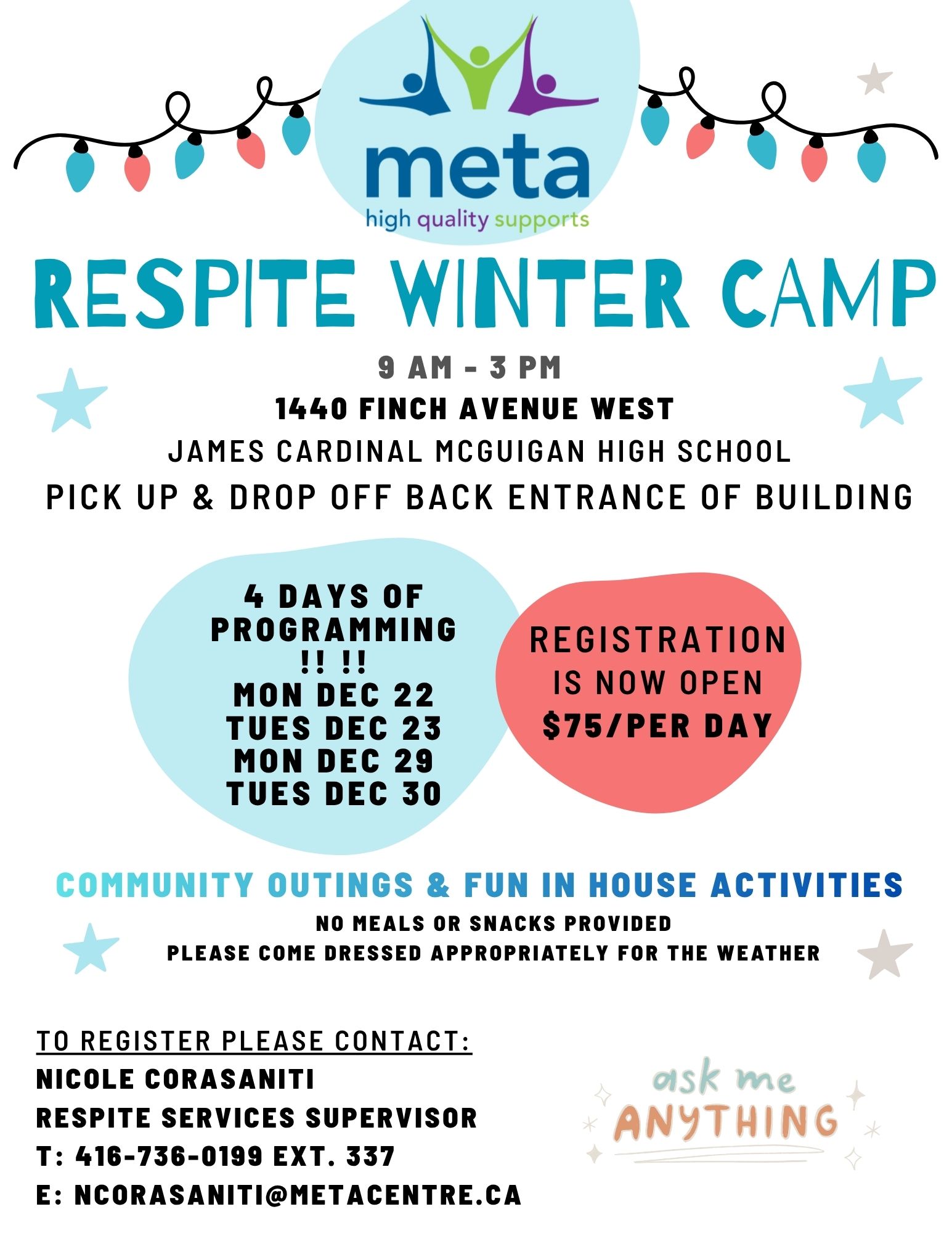 meta
high quality supports

RESPITE WINTER CAMP

9 AM - 3 PM
1440 FINCH AVENUE WEST
JAMES CARDINAL MCGUIGAN HIGH SCHOOL
PICK UP & DROP OFF BACK ENTRANCE OF BUILDING

4 DAYS OF PROGRAMMING !! !!
MON DEC 22
TUES DEC 23
MON DEC 29
TUES DEC 30

REGISTRATION IS NOW OPEN
$75/PER DAY

COMMUNITY OUTINGS & FUN IN HOUSE ACTIVITIES
NO MEALS OR SNACKS PROVIDED
PLEASE COME DRESSED APPROPRIATELY FOR THE WEATHER

TO REGISTER PLEASE CONTACT:
NICOLE CORASANITI
RESPITE SERVICES SUPERVISOR
T: 416-736-0199 EXT. 337
E: NCORASANITI@METACENTRE.CA

ask me
ANYTHING